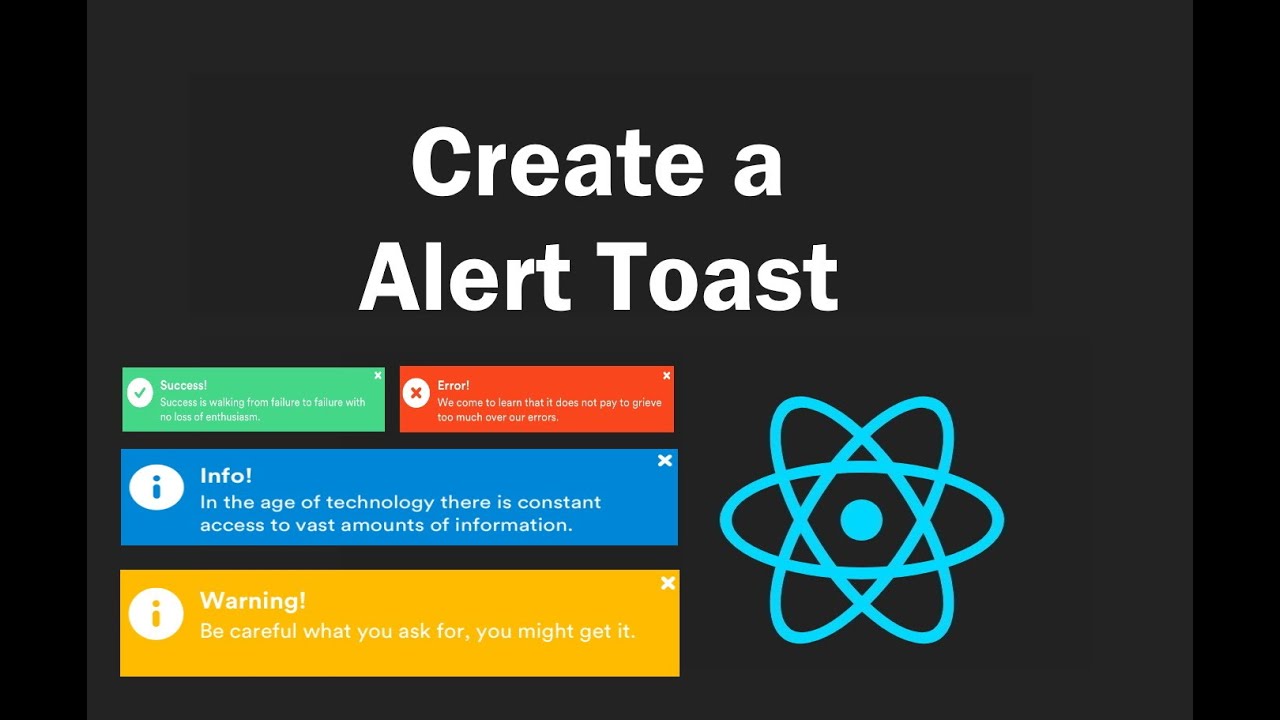 Create a Alert Toast

Success!
Success is walking from failure to failure with no loss of enthusiasm.

Error!
We come to learn that it does not pay to grieve too much over our errors.

Info!
In the age of technology there is constant access to vast amounts of information.

Warning!
Be careful what you ask for, you might get it.